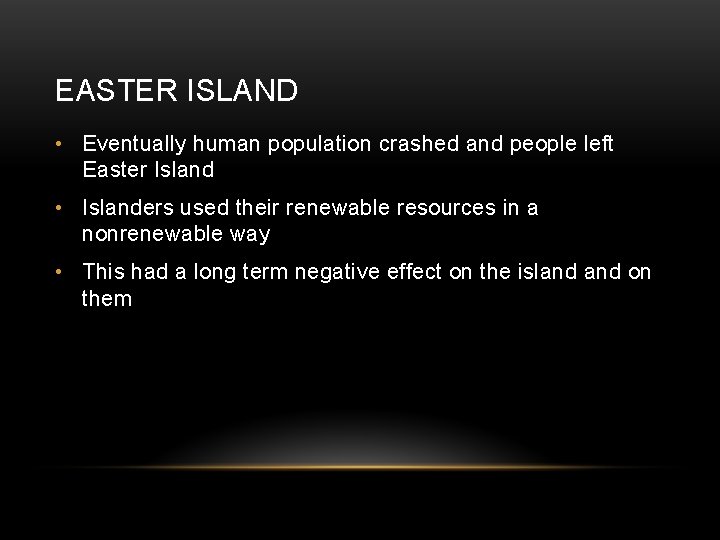 EASTER ISLAND

• Eventually human population crashed and people left Easter Island

• Islanders used their renewable resources in a nonrenewable way

• This had a long term negative effect on the island and on them